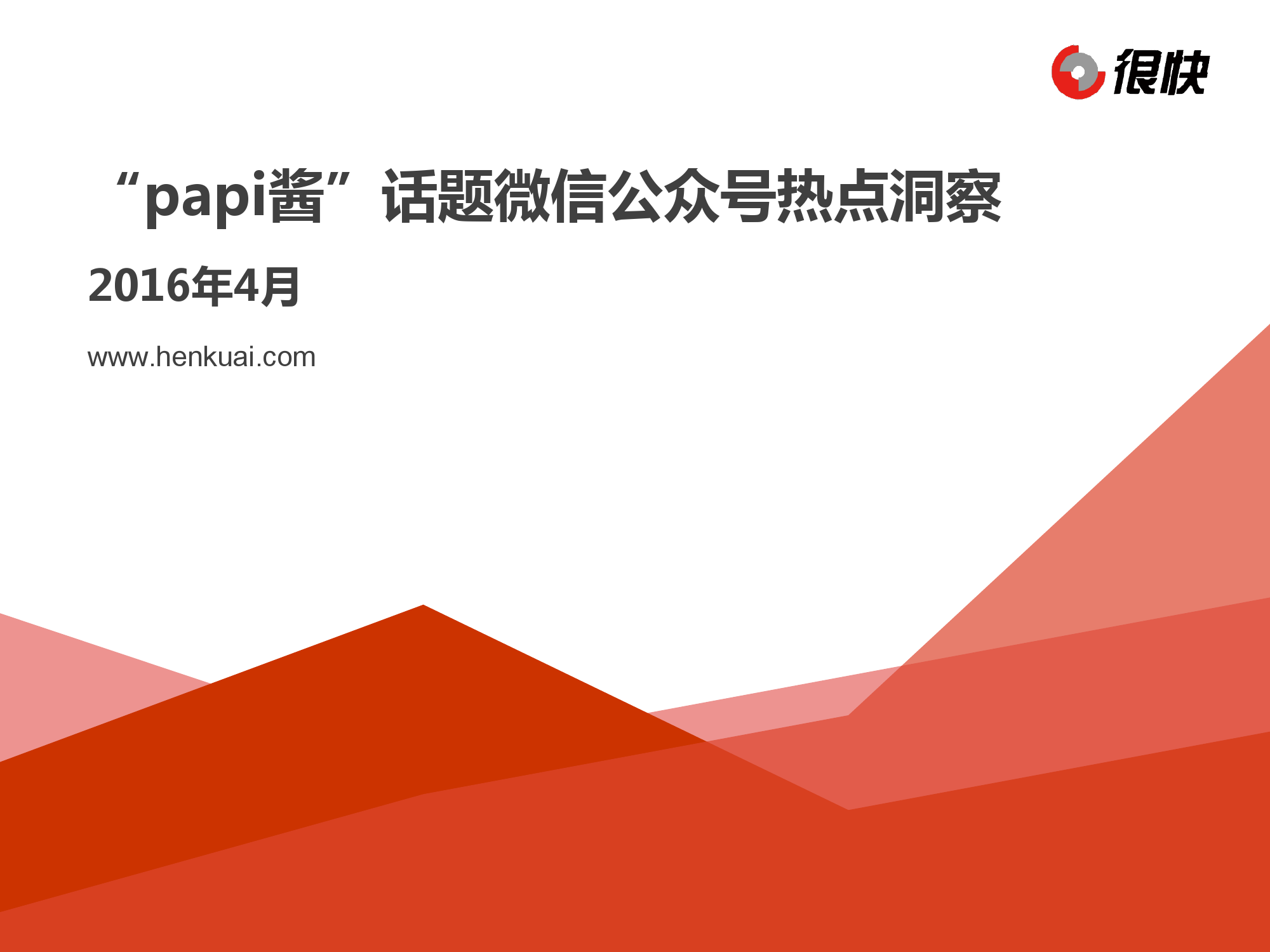 很快

“papi酱”话题微信公众号热点洞察

2016年4月

www.henkuai.com